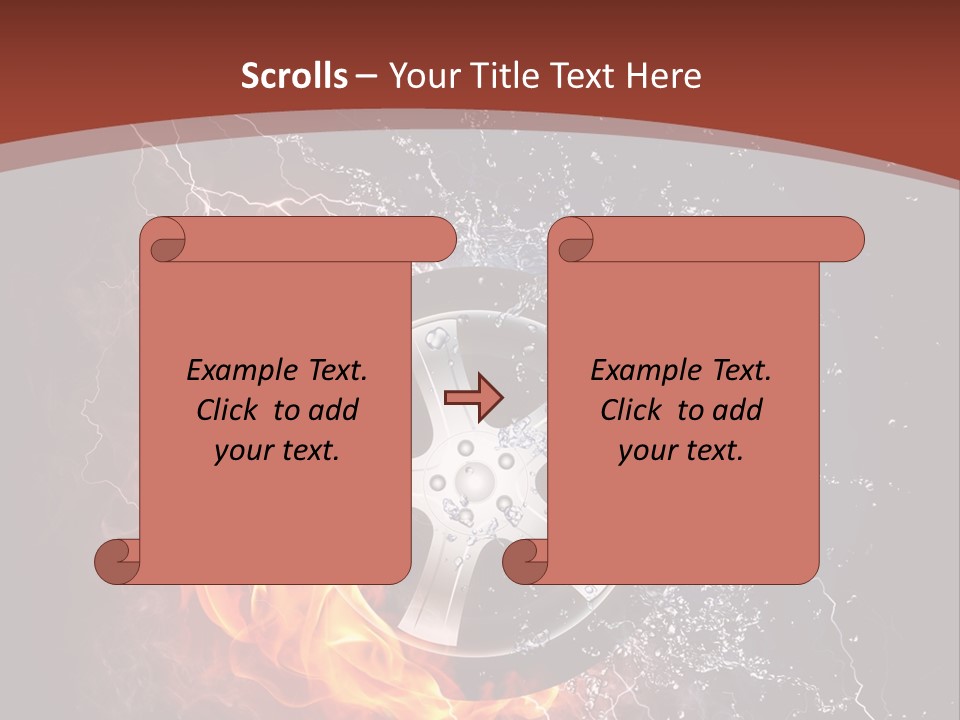 Scrolls – Your Title Text Here

Example Text. Click to add your text.

Example Text. Click to add your text.